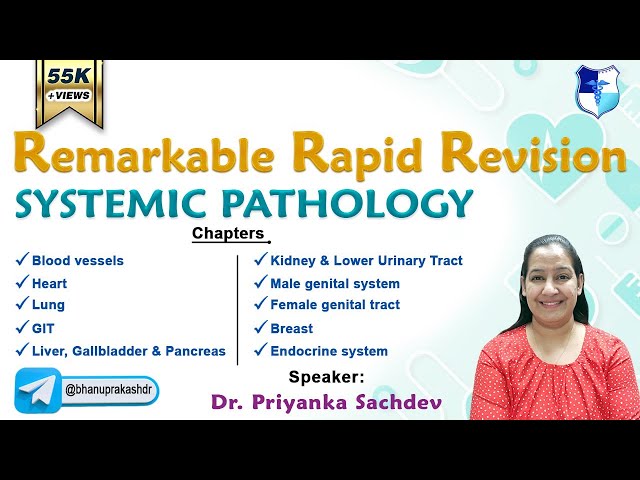 55K
+VIEWS

Remarkable Rapid Revision
SYSTEMIC PATHOLOGY

Chapters

✓ Blood vessels
✓ Heart
✓ Lung
✓ GIT
✓ Liver, Gallbladder & Pancreas

✓ Kidney & Lower Urinary Tract
✓ Male genital system
✓ Female genital tract
✓ Breast
✓ Endocrine system

@bhanuprakashdr

Speaker:
Dr. Priyanka Sachdev